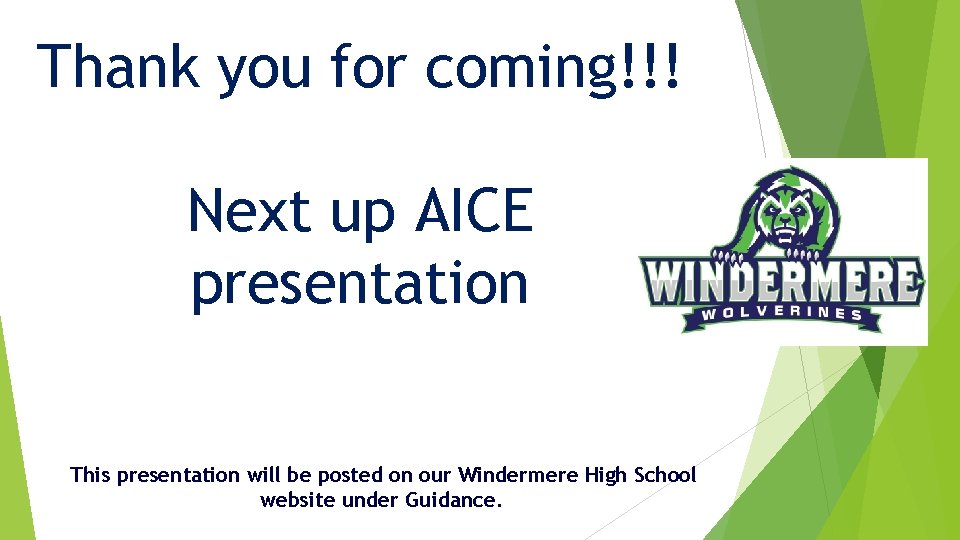 Thank you for coming!!!

Next up AICE presentation

WINDERMERE
WOLVERINES

This presentation will be posted on our Windermere High School website under Guidance.